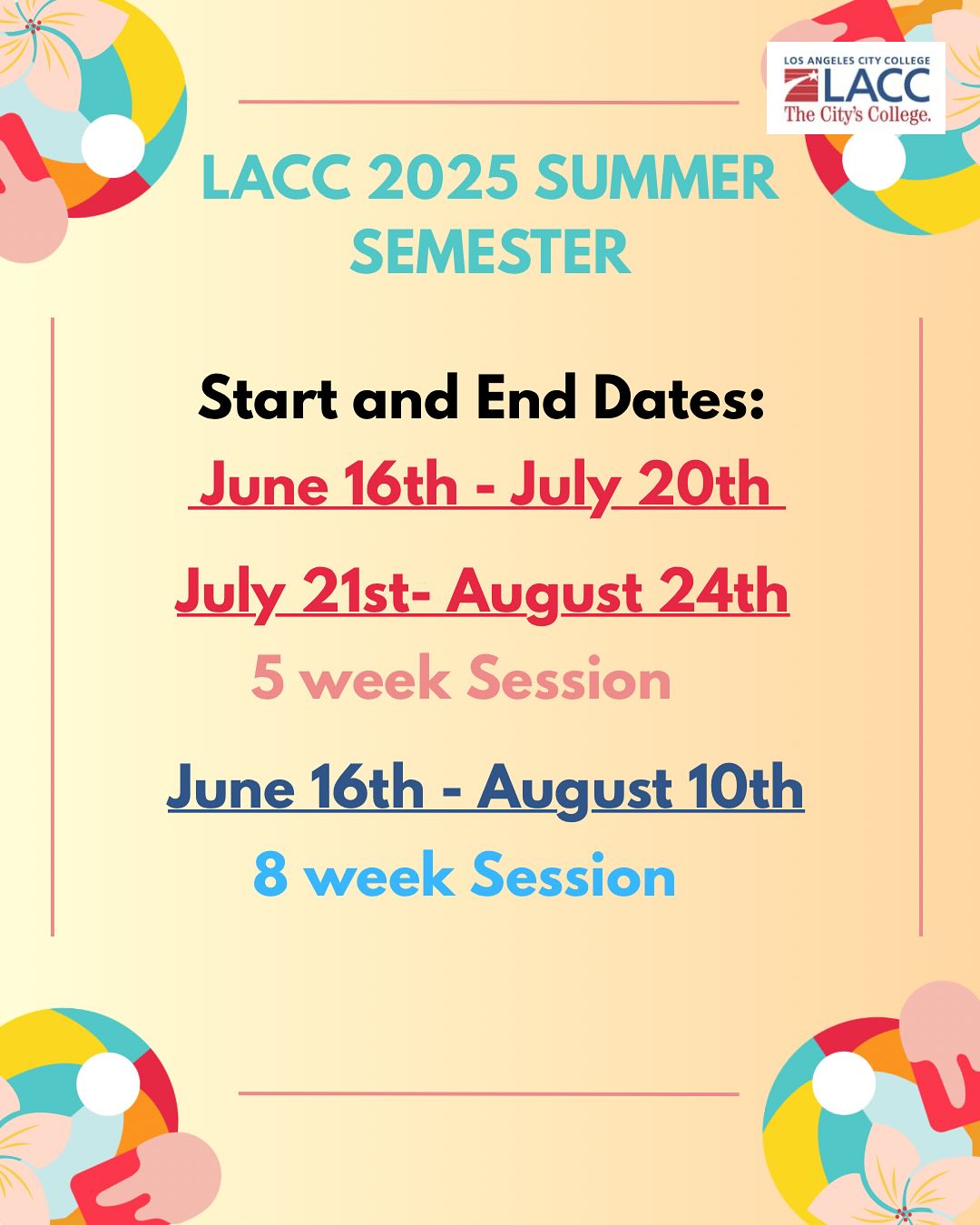 LOS ANGELES CITY COLLEGE
LACC
The City's College.

LACC 2025 SUMMER SEMESTER

Start and End Dates:
June 16th - July 20th

July 21st- August 24th
5 week Session

June 16th - August 10th
8 week Session